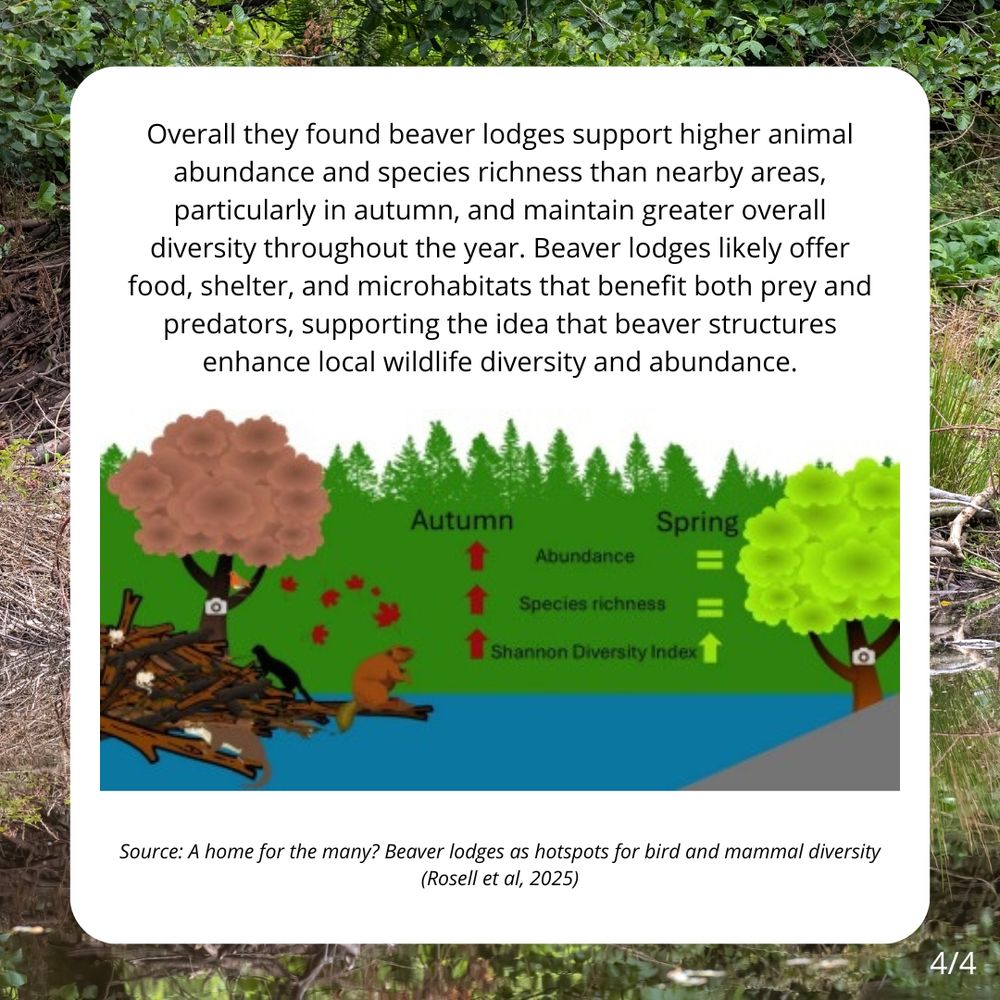 Overall they found beaver lodges support higher animal abundance and species richness than nearby areas, particularly in autumn, and maintain greater overall diversity throughout the year. Beaver lodges likely offer food, shelter, and microhabitats that benefit both prey and predators, supporting the idea that beaver structures enhance local wildlife diversity and abundance.

Autumn

Spring

Abundance

Species richness

Shannon Diversity Index

Source: A home for the many? Beaver lodges as hotspots for bird and mammal diversity (Rosell et al, 2025)

4/4